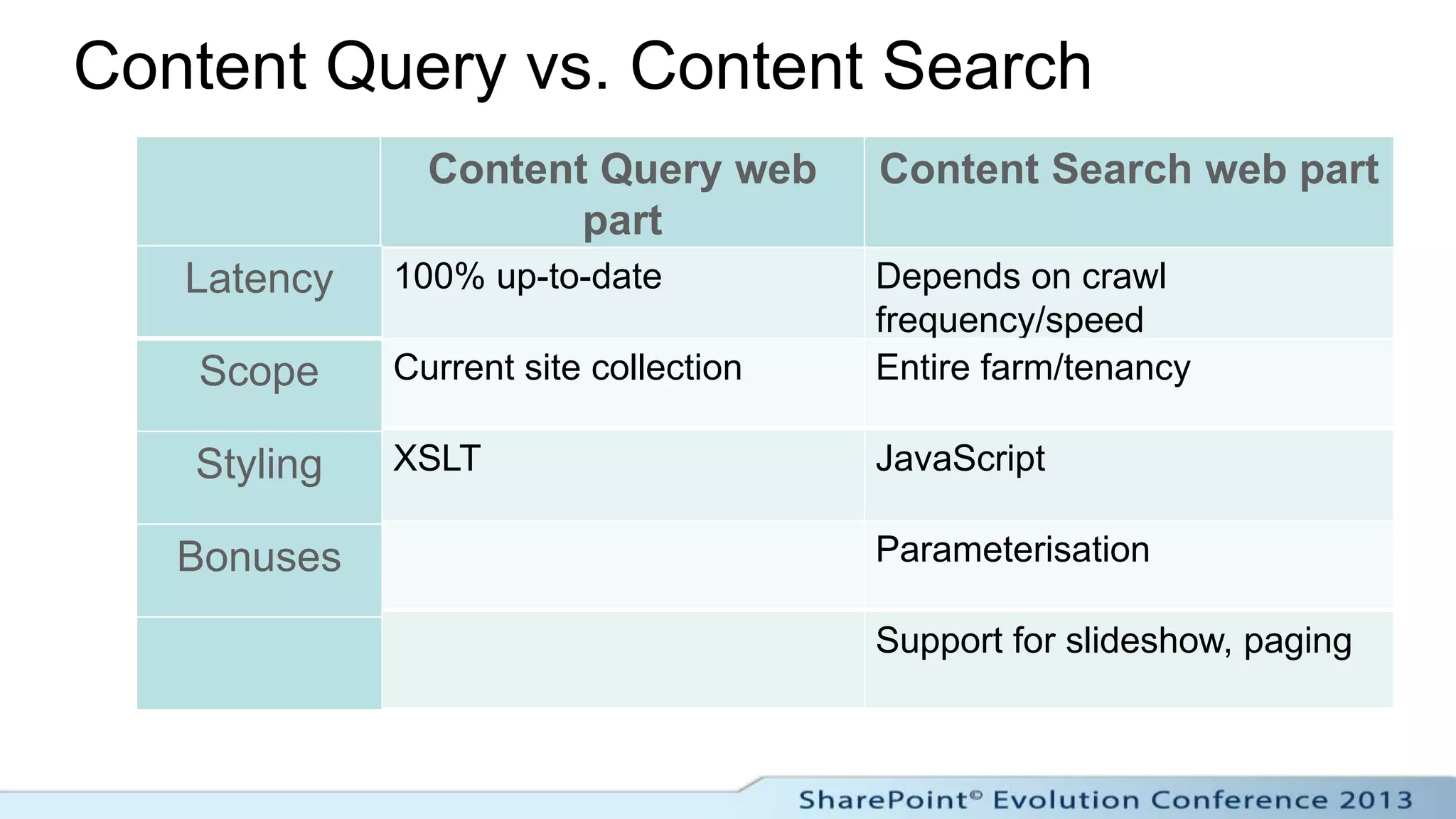 Content Query vs. Content Search

| | Content Query web part | Content Search web part |
|---|---|---|
| Latency | 100% up-to-date | Depends on crawl frequency/speed |
| Scope | Current site collection | Entire farm/tenancy |
| Styling | XSLT | JavaScript |
| Bonuses | | Parameterisation |
| | | Support for slideshow, paging |

SharePoint© Evolution Conference 2013